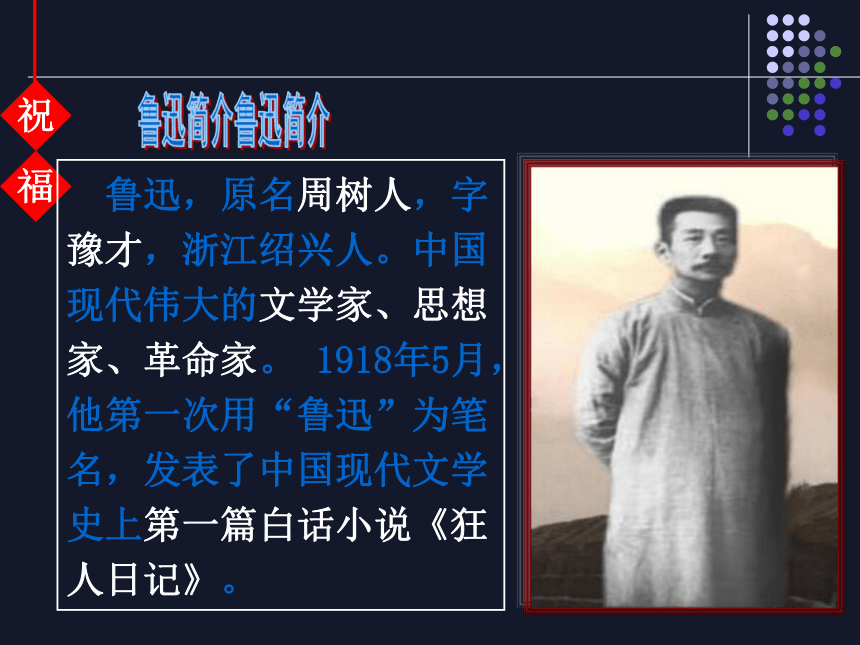 祝
福

鲁迅简介鲁迅简介

鲁迅，原名周树人，字豫才，浙江绍兴人。中国现代伟大的文学家、思想家、革命家。 1918年5月，他第一次用“鲁迅”为笔名，发表了中国现代文学史上第一篇白话小说《狂人日记》。